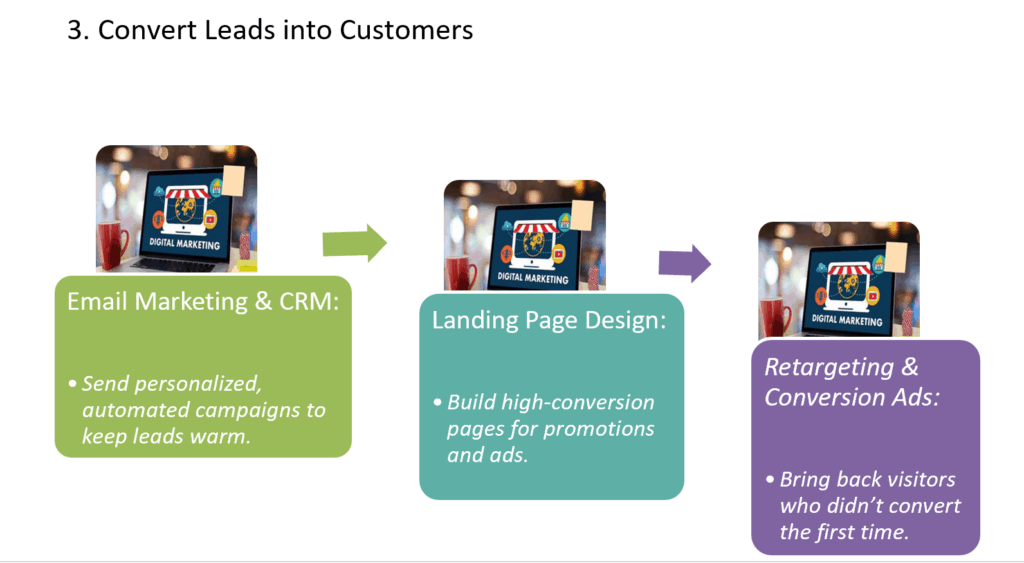 3. Convert Leads into Customers

DIGITAL MARKETING

Email Marketing & CRM:

• Send personalized, automated campaigns to keep leads warm.

DIGITAL MARKETING

Landing Page Design:

• Build high-conversion pages for promotions and ads.

DIGITAL MARKETING

Retargeting & Conversion Ads:

• Bring back visitors who didn't convert the first time.